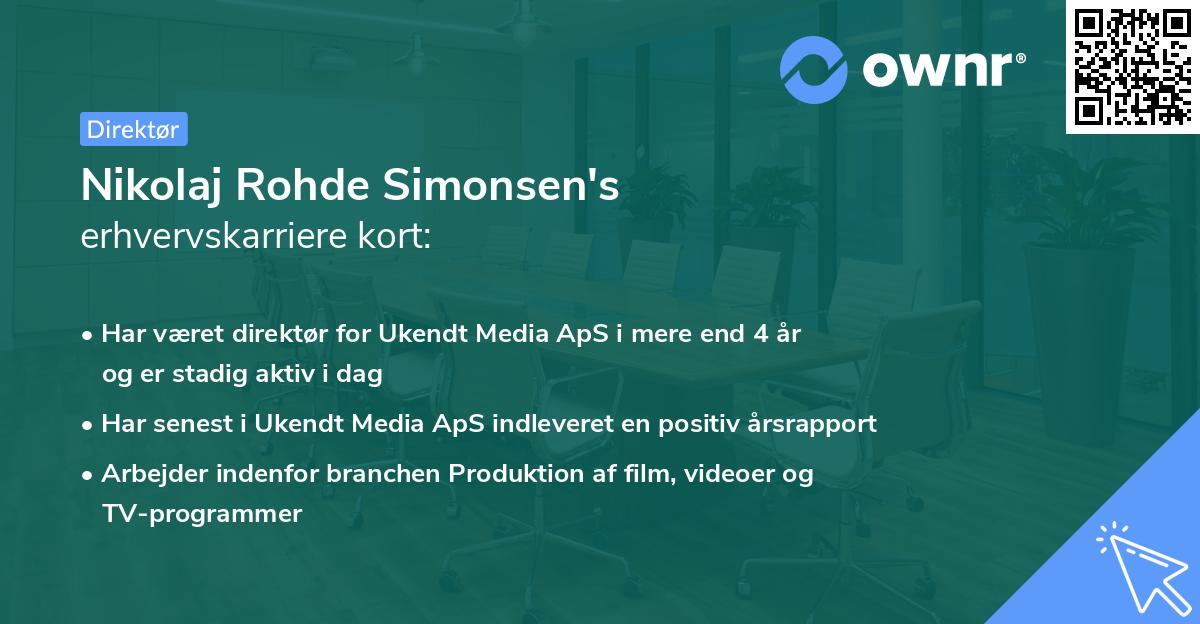 ownr®

Direktør

Nikolaj Rohde Simonsen's erhvervskarriere kort:

• Har været direktør for Ukendt Media ApS i mere end 4 år og er stadig aktiv i dag

• Har senest i Ukendt Media ApS indleveret en positiv årsrapport

• Arbejder indenfor branchen Produktion af film, videoer og TV-programmer